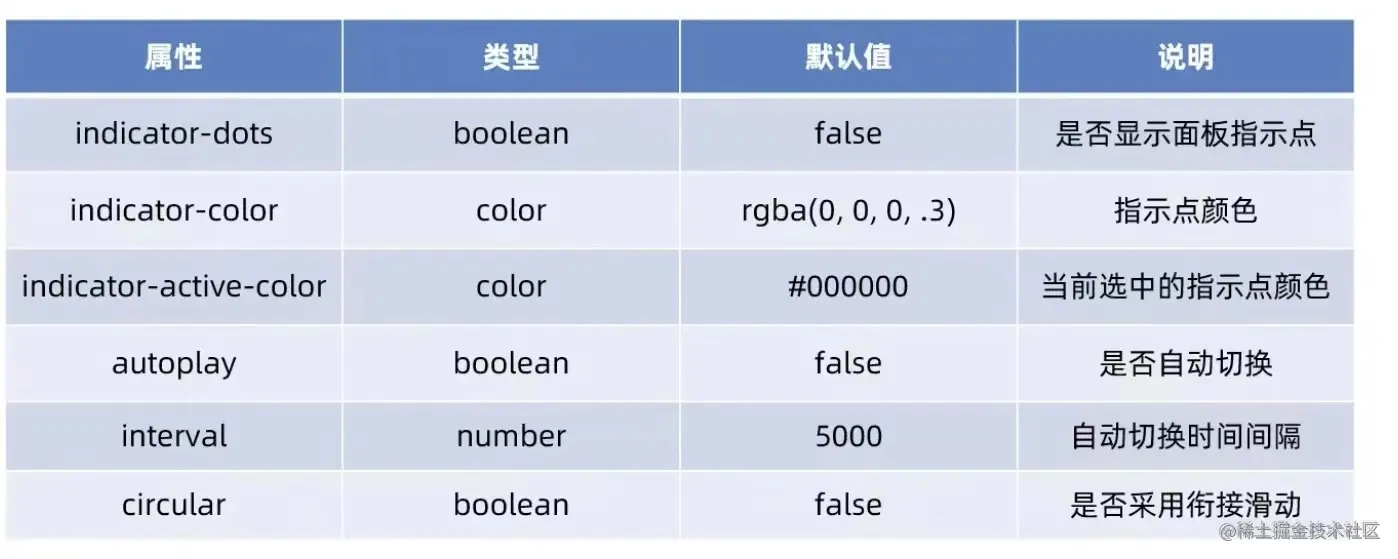 | 属性 | 类型 | 默认值 | 说明 |
|---|---|---|---|
| indicator-dots | boolean | false | 是否显示面板指示点 |
| indicator-color | color | rgba(0, 0, 0, .3) | 指示点颜色 |
| indicator-active-color | color | #000000 | 当前选中的指示点颜色 |
| autoplay | boolean | false | 是否自动切换 |
| interval | number | 5000 | 自动切换时间间隔 |
| circular | boolean | false | 是否采用衔接滑动 |

@稀土掘金技术社区